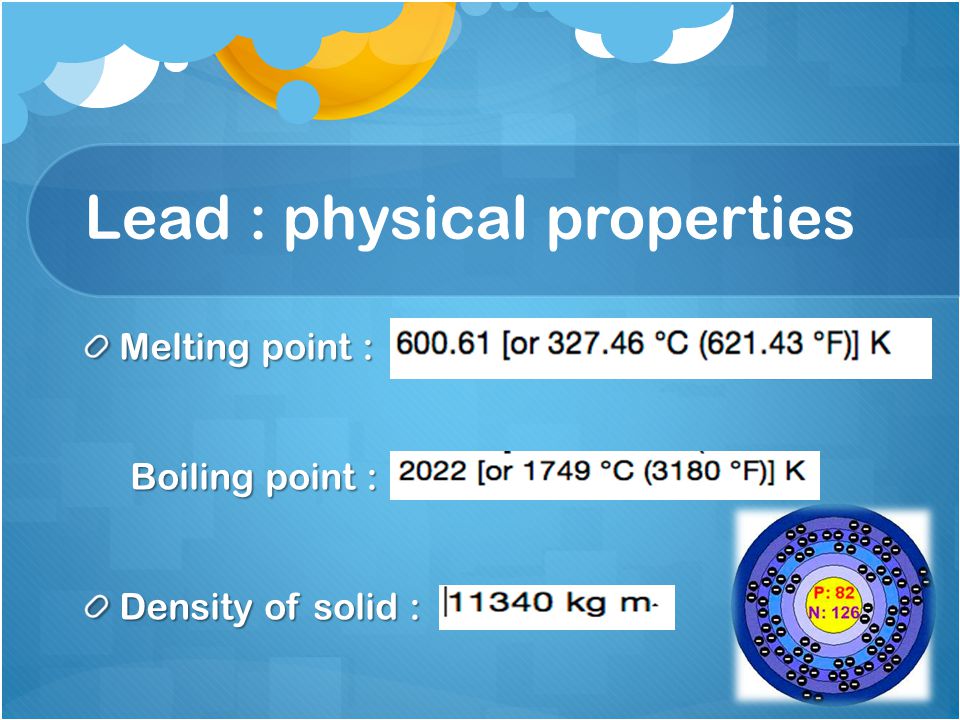 Lead : physical properties

Melting point : 600.61 [or 327.46 °C (621.43 °F)] K

Boiling point : 2022 [or 1749 °C (3180 °F)] K

Density of solid : 11340 kg m-

P: 82
N: 126